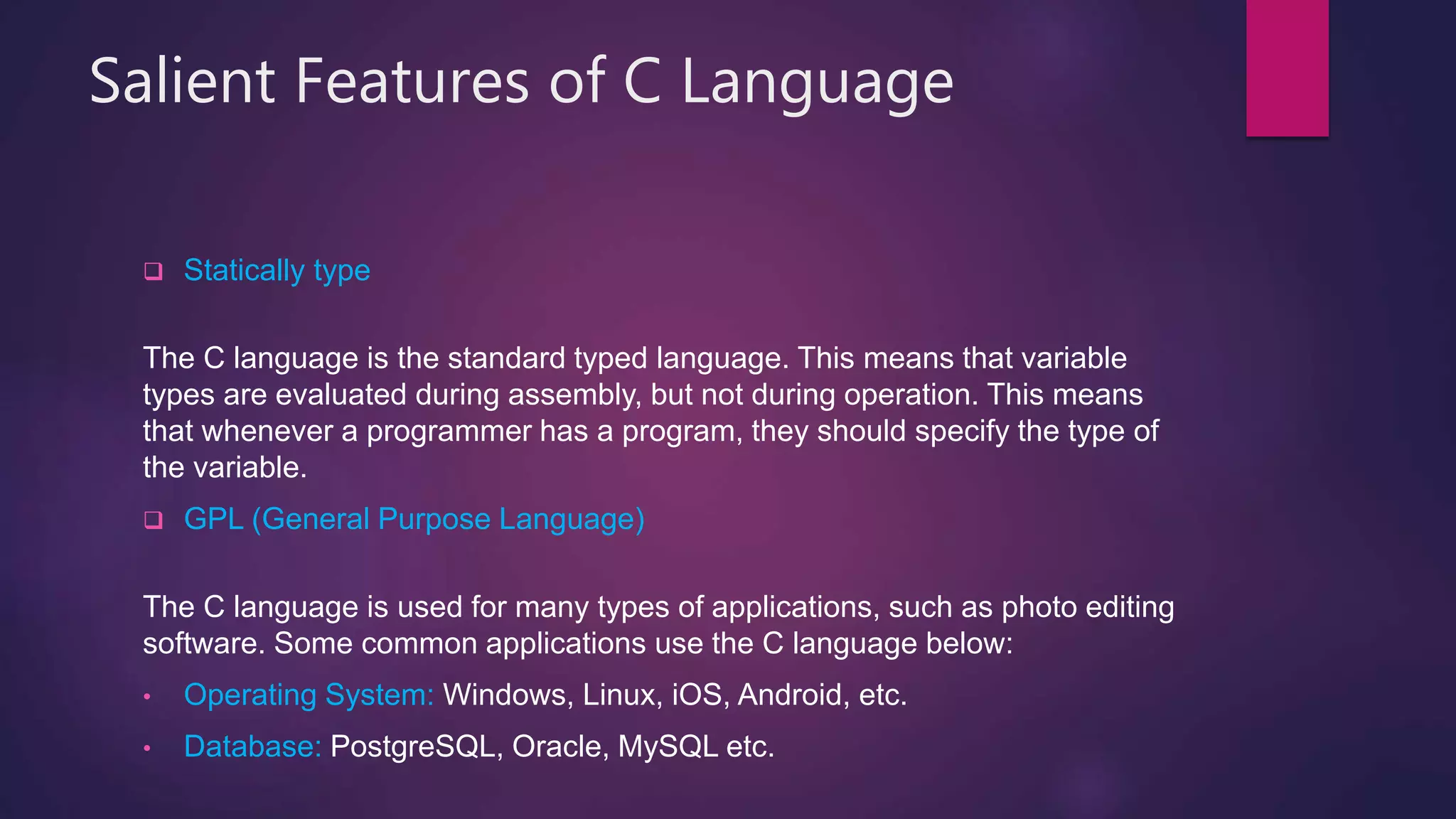 Salient Features of C Language

❑ Statically type

The C language is the standard typed language. This means that variable types are evaluated during assembly, but not during operation. This means that whenever a programmer has a program, they should specify the type of the variable.

❑ GPL (General Purpose Language)

The C language is used for many types of applications, such as photo editing software. Some common applications use the C language below:

• Operating System: Windows, Linux, iOS, Android, etc.

• Database: PostgreSQL, Oracle, MySQL etc.